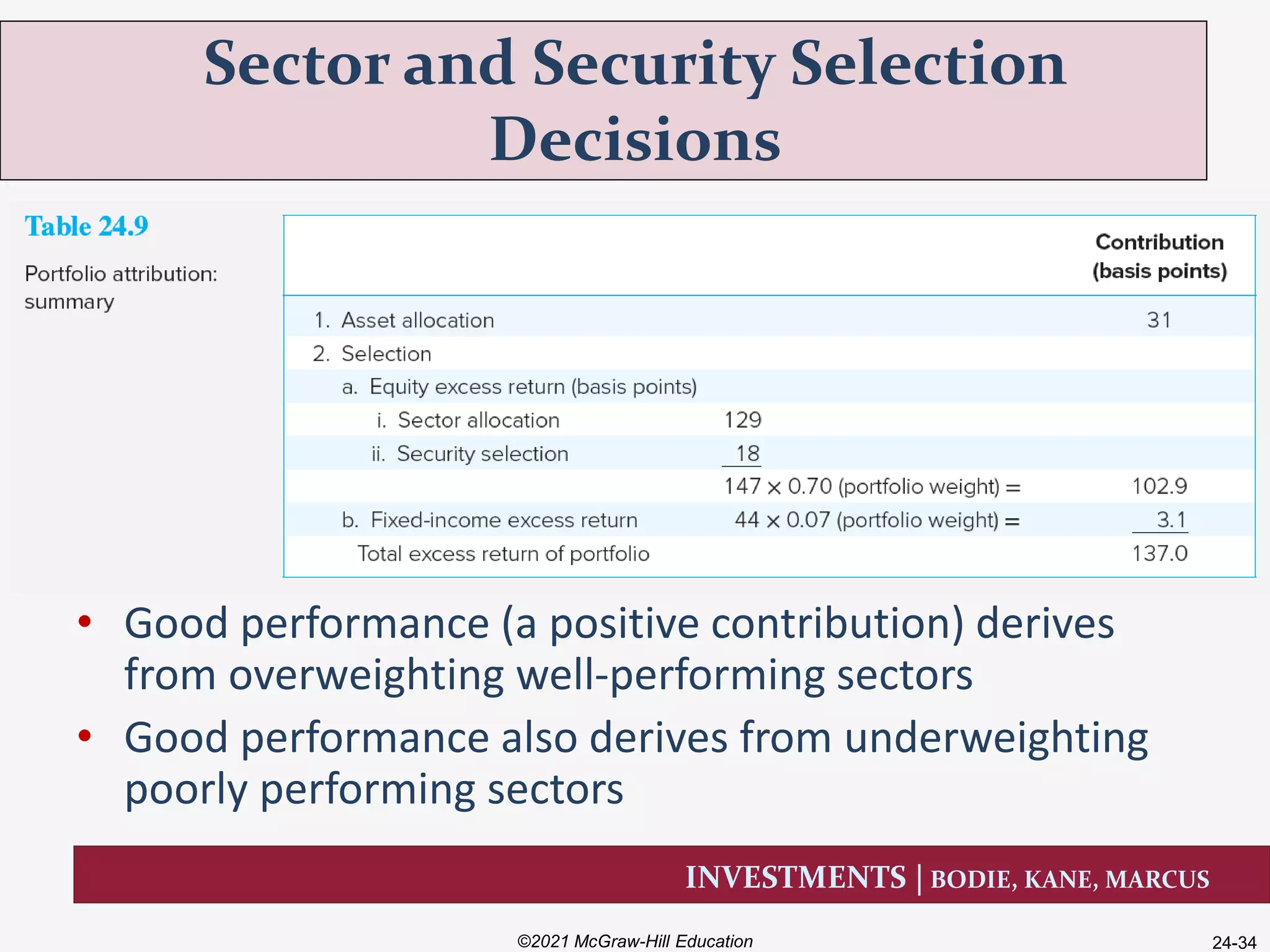 Sector and Security Selection Decisions

Table 24.9

Portfolio attribution: summary

| | | Contribution (basis points) |
|---|---|---|
| 1. Asset allocation | | 31 |
| 2. Selection | | |
| a. Equity excess return (basis points) | | |
| i. Sector allocation | 129 | |
| ii. Security selection | 18 | |
| | 147 × 0.70 (portfolio weight) = | 102.9 |
| b. Fixed-income excess return | 44 × 0.07 (portfolio weight) = | 3.1 |
| Total excess return of portfolio | | 137.0 |

• Good performance (a positive contribution) derives from overweighting well-performing sectors

• Good performance also derives from underweighting poorly performing sectors

INVESTMENTS | BODIE, KANE, MARCUS

©2021 McGraw-Hill Education

24-34